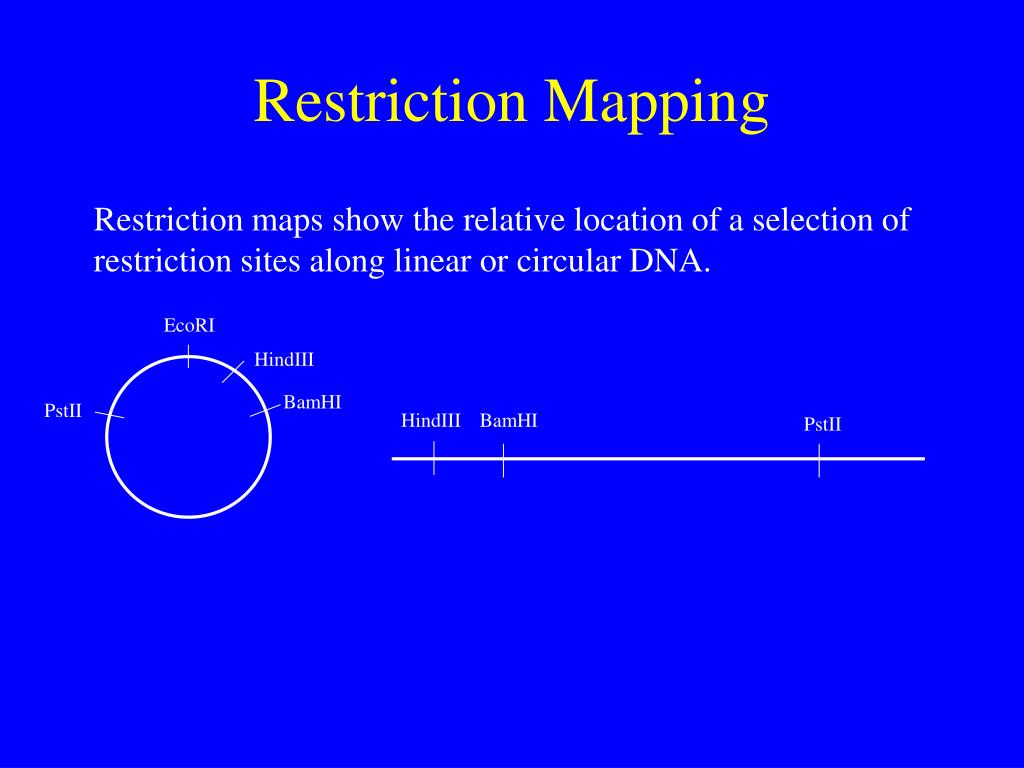 Restriction Mapping

Restriction maps show the relative location of a selection of restriction sites along linear or circular DNA.

EcoRI
HindIII
BamHI
PstII

HindIII
BamHI
PstII